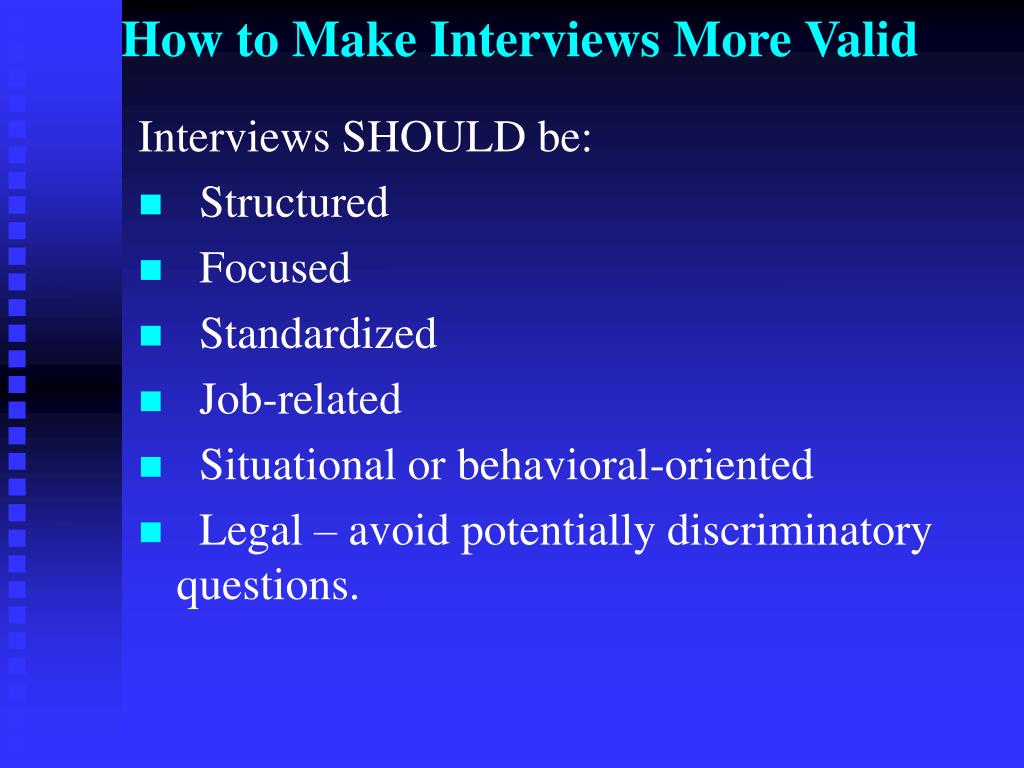 How to Make Interviews More Valid

Interviews SHOULD be:

- Structured
- Focused
- Standardized
- Job-related
- Situational or behavioral-oriented
- Legal – avoid potentially discriminatory questions.